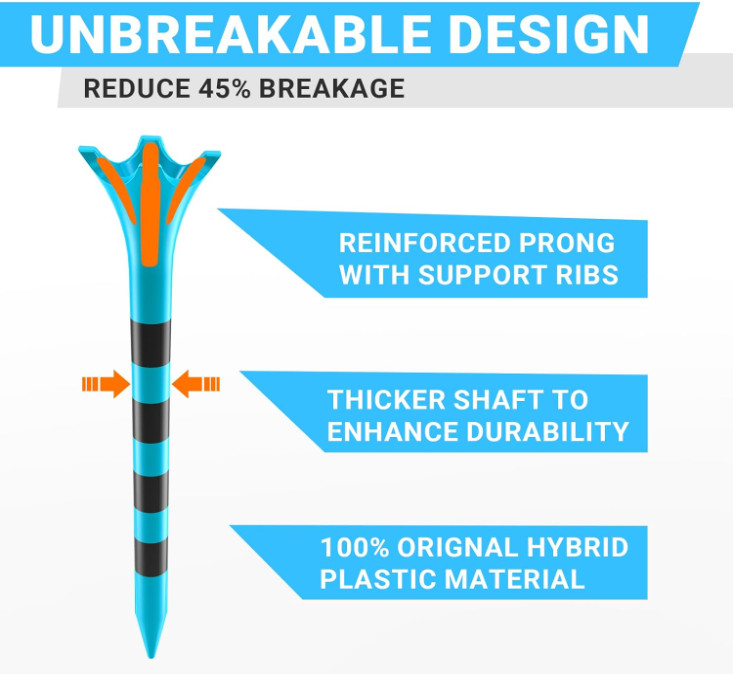 UNBREAKABLE DESIGN

REDUCE 45% BREAKAGE

REINFORCED PRONG WITH SUPPORT RIBS

THICKER SHAFT TO ENHANCE DURABILITY

100% ORIGNAL HYBRID PLASTIC MATERIAL